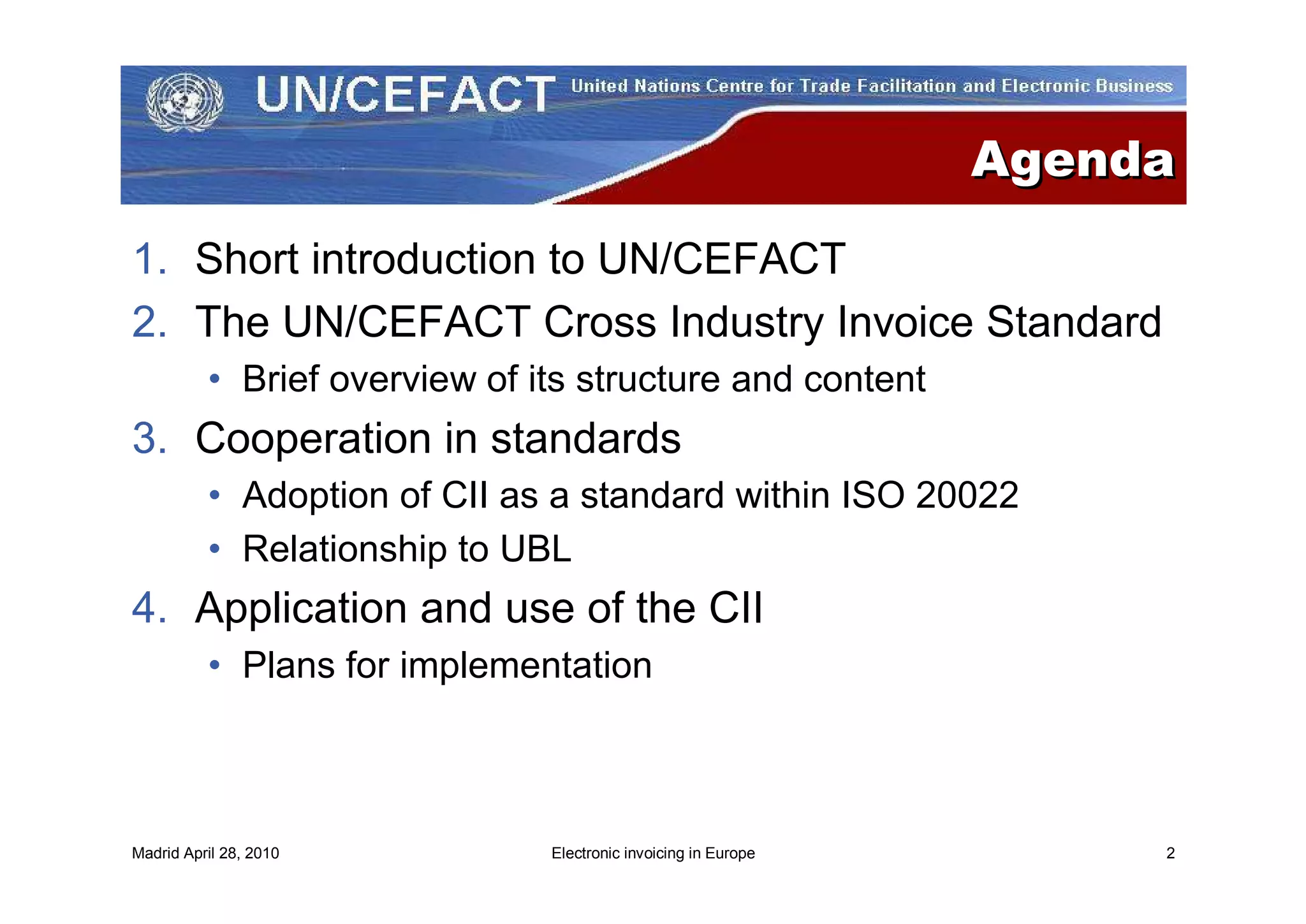 UN/CEFACT United Nations Centre for Trade Facilitation and Electronic Business

Agenda

1. Short introduction to UN/CEFACT
2. The UN/CEFACT Cross Industry Invoice Standard
• Brief overview of its structure and content
3. Cooperation in standards
• Adoption of CII as a standard within ISO 20022
• Relationship to UBL
4. Application and use of the CII
• Plans for implementation

Madrid April 28, 2010
Electronic invoicing in Europe
2